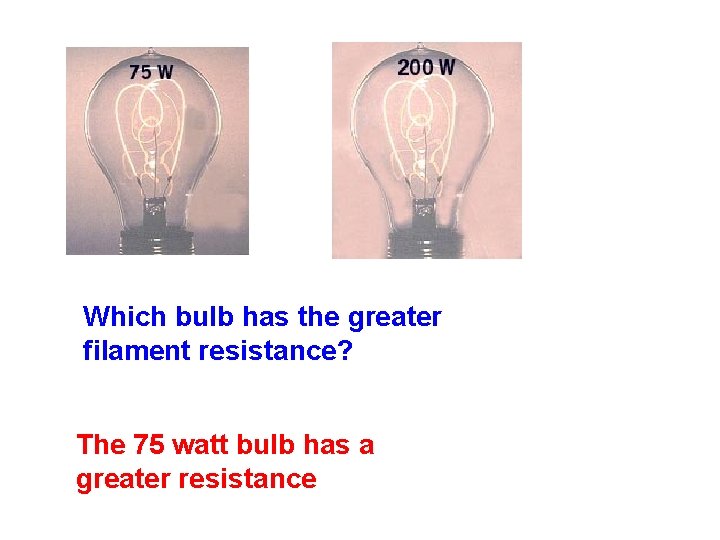 75 W

200 W

Which bulb has the greater filament resistance?

The 75 watt bulb has a greater resistance